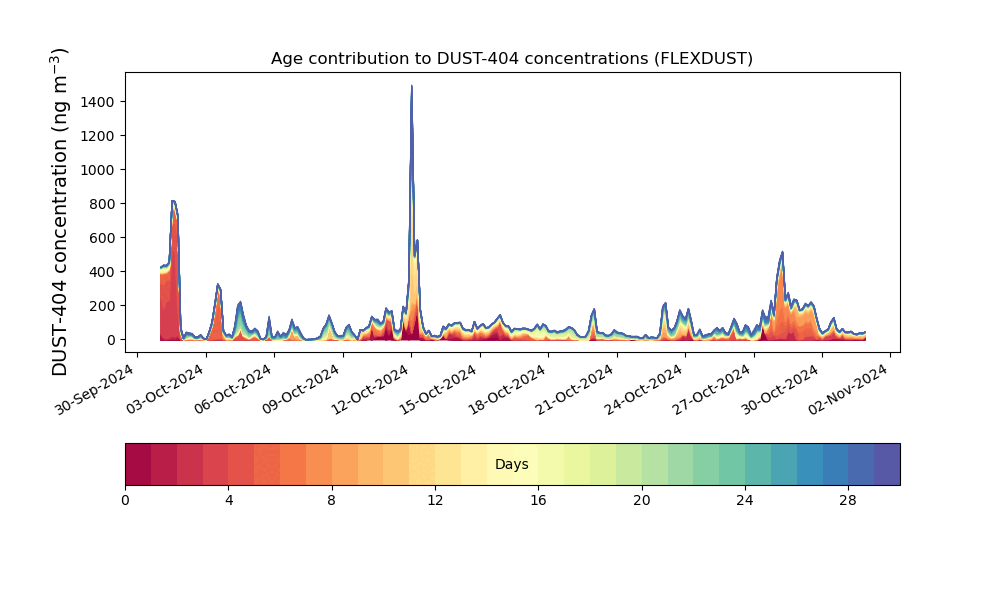 Age contribution to DUST-404 concentrations (FLEXDUST)

DUST-404 concentration (ng m$^{-3}$)

1400
1200
1000
800
600
400
200
0

30-Sep-2024
03-Oct-2024
06-Oct-2024
09-Oct-2024
12-Oct-2024
15-Oct-2024
18-Oct-2024
21-Oct-2024
24-Oct-2024
27-Oct-2024
30-Oct-2024
02-Nov-2024

Days

0
4
8
12
16
20
24
28